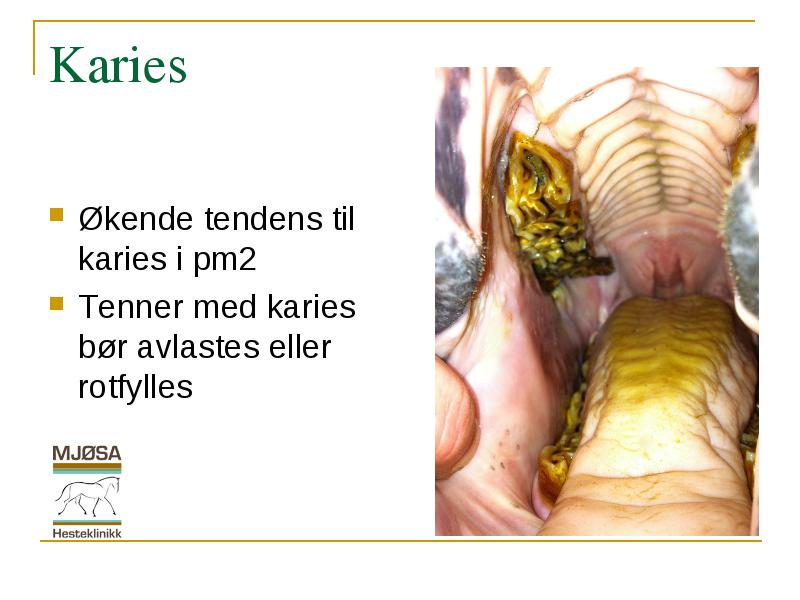 Karies

Økende tendens til karies i pm2

Tenner med karies bør avlastes eller rotfylles

MJØSA
Hesteklinikk